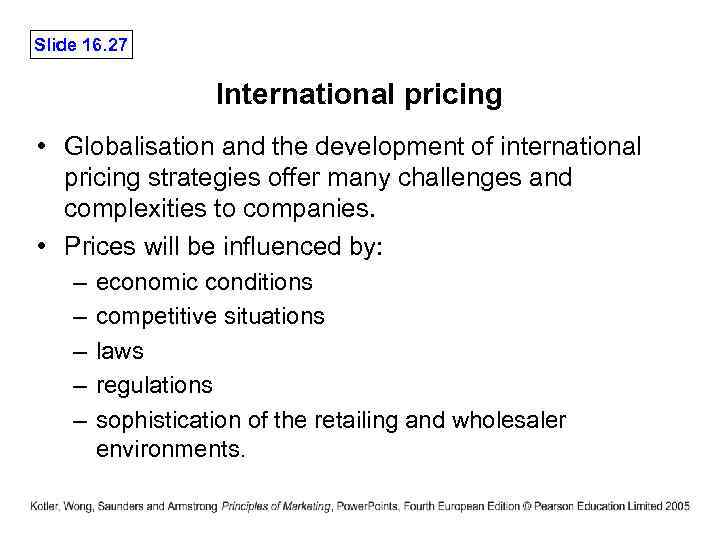 Slide 16.27

International pricing

• Globalisation and the development of international pricing strategies offer many challenges and complexities to companies.
• Prices will be influenced by:
– economic conditions
– competitive situations
– laws
– regulations
– sophistication of the retailing and wholesaler environments.

Kotler, Wong, Saunders and Armstrong Principles of Marketing, PowerPoints, Fourth European Edition © Pearson Education Limited 2005